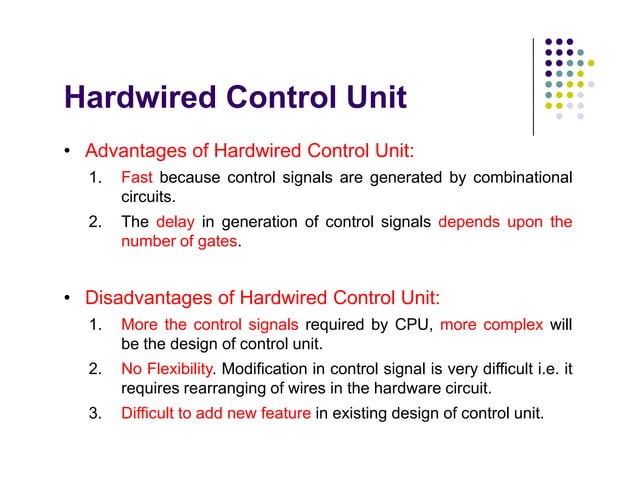 Hardwired Control Unit

• Advantages of Hardwired Control Unit:

1. Fast because control signals are generated by combinational circuits.

2. The delay in generation of control signals depends upon the number of gates.

• Disadvantages of Hardwired Control Unit:

1. More the control signals required by CPU, more complex will be the design of control unit.

2. No Flexibility. Modification in control signal is very difficult i.e. it requires rearranging of wires in the hardware circuit.

3. Difficult to add new feature in existing design of control unit.